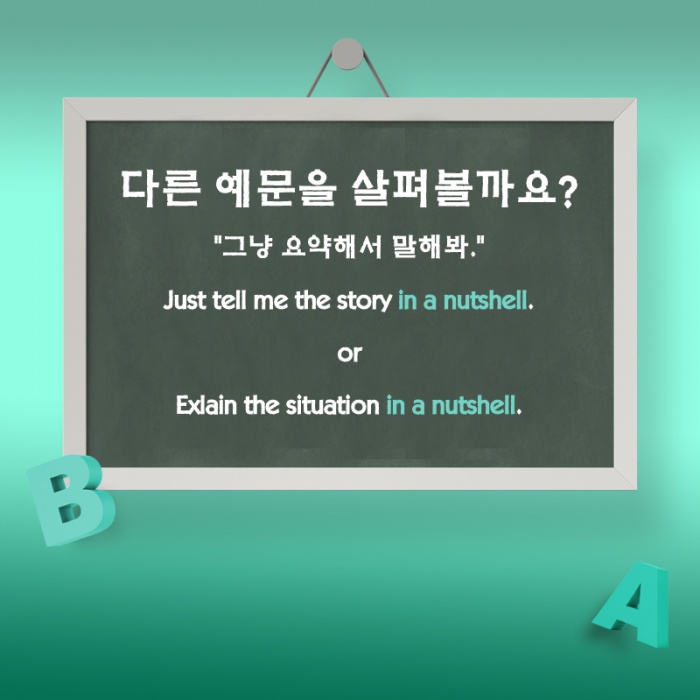 다른 예문을 살펴볼까요?

"그냥 요약해서 말해봐."

Just tell me the story in a nutshell.

or

Exlain the situation in a nutshell.

B

A